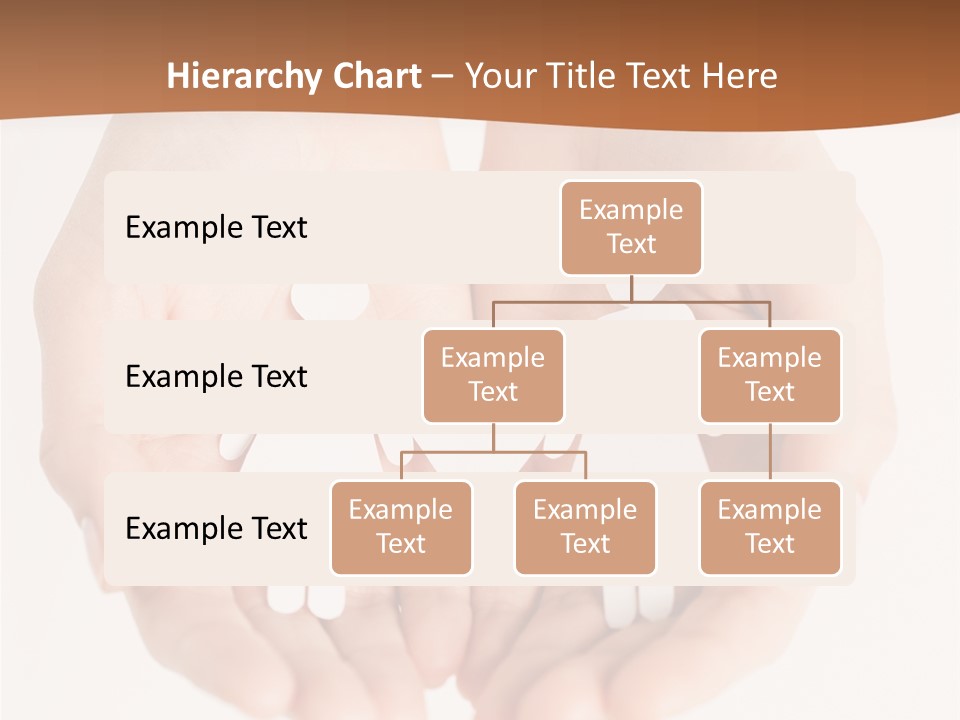 Hierarchy Chart – Your Title Text Here

Example Text

Example Text

Example Text

Example Text

Example Text

Example Text

Example Text

Example Text

Example Text